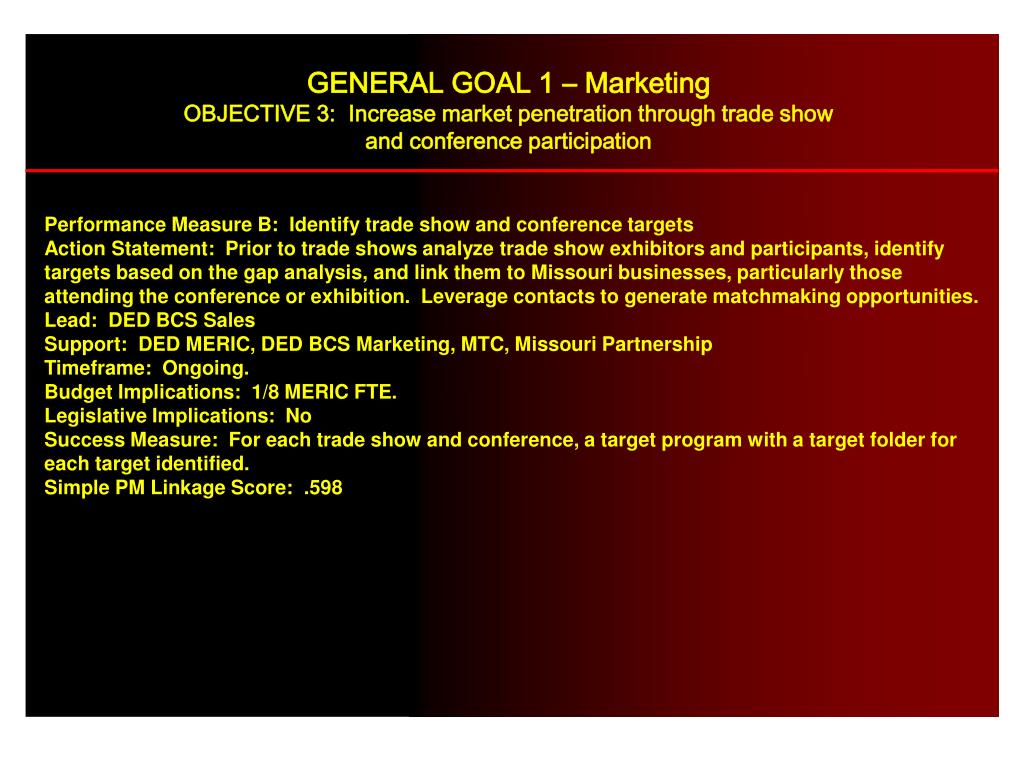 GENERAL GOAL 1 – Marketing
OBJECTIVE 3: Increase market penetration through trade show and conference participation

Performance Measure B: Identify trade show and conference targets
Action Statement: Prior to trade shows analyze trade show exhibitors and participants, identify targets based on the gap analysis, and link them to Missouri businesses, particularly those attending the conference or exhibition. Leverage contacts to generate matchmaking opportunities.
Lead: DED BCS Sales
Support: DED MERIC, DED BCS Marketing, MTC, Missouri Partnership
Timeframe: Ongoing.
Budget Implications: 1/8 MERIC FTE.
Legislative Implications: No
Success Measure: For each trade show and conference, a target program with a target folder for each target identified.
Simple PM Linkage Score: .598